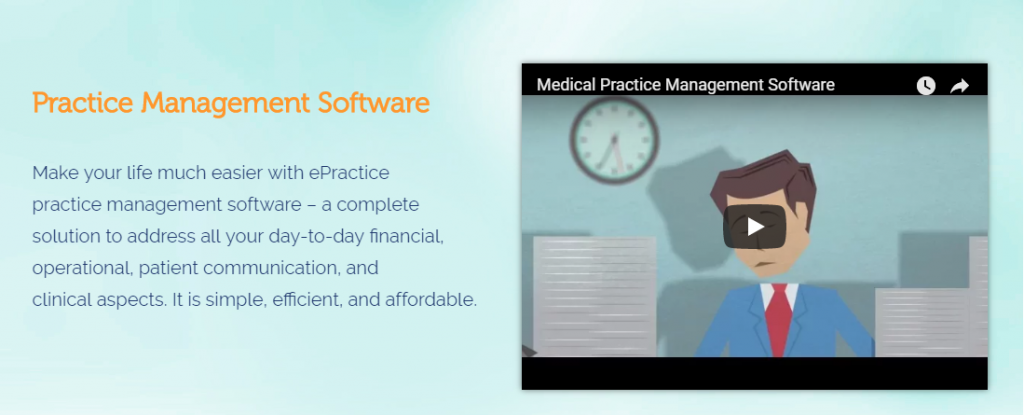 Practice Management Software

Make your life much easier with ePractice practice management software – a complete solution to address all your day-to-day financial, operational, patient communication, and clinical aspects. It is simple, efficient, and affordable.

Medical Practice Management Software